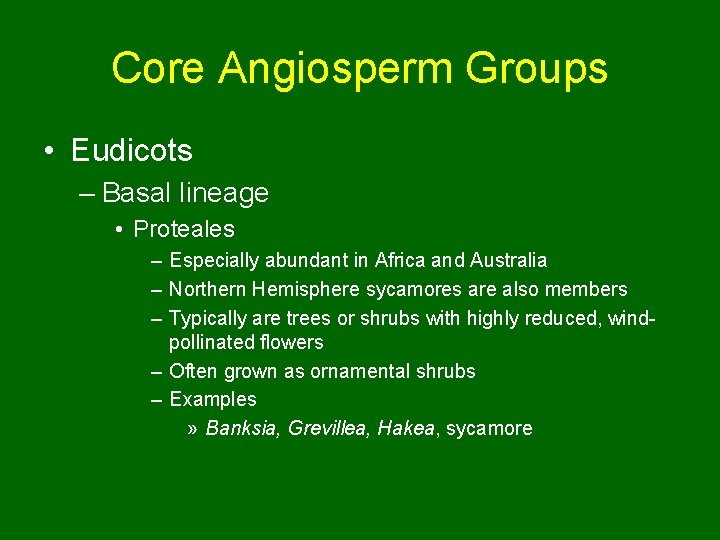 Core Angiosperm Groups

• Eudicots

– Basal lineage

• Proteales

– Especially abundant in Africa and Australia

– Northern Hemisphere sycamores are also members

– Typically are trees or shrubs with highly reduced, wind-pollinated flowers

– Often grown as ornamental shrubs

– Examples

» Banksia, Grevillea, Hakea, sycamore